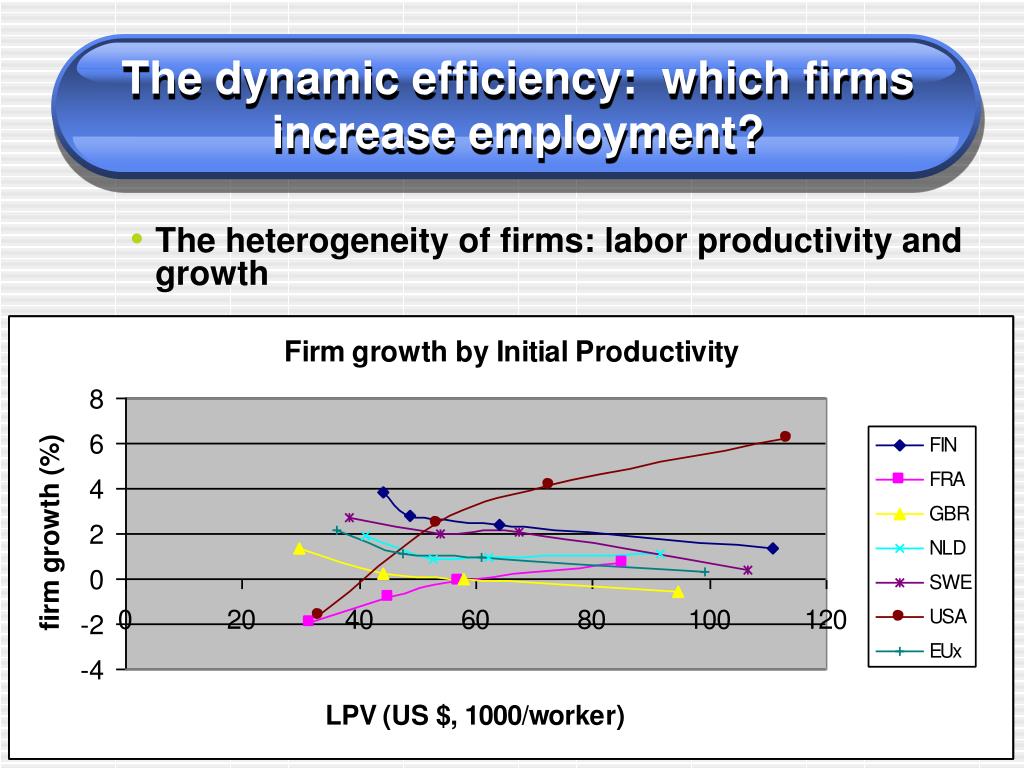 The dynamic efficiency: which firms increase employment?

• The heterogeneity of firms: labor productivity and growth

Firm growth by Initial Productivity

firm growth (%)

8
6
4
2
0
-2
-4

0
20
40
60
80
100
120

LPV (US $, 1000/worker)

FIN
FRA
GBR
NLD
SWE
USA
EUx